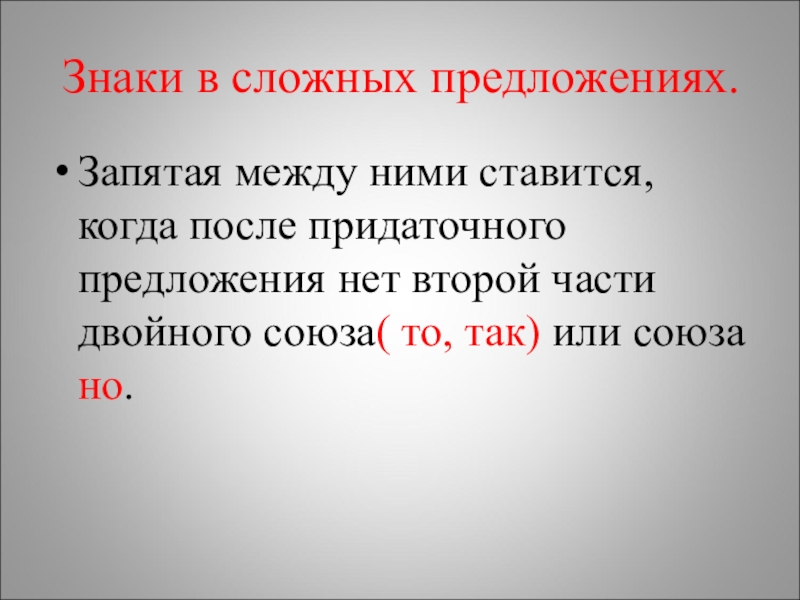 Знаки в сложных предложениях.

• Запятая между ними ставится, когда после придаточного предложения нет второй части двойного союза( то, так) или союза но.